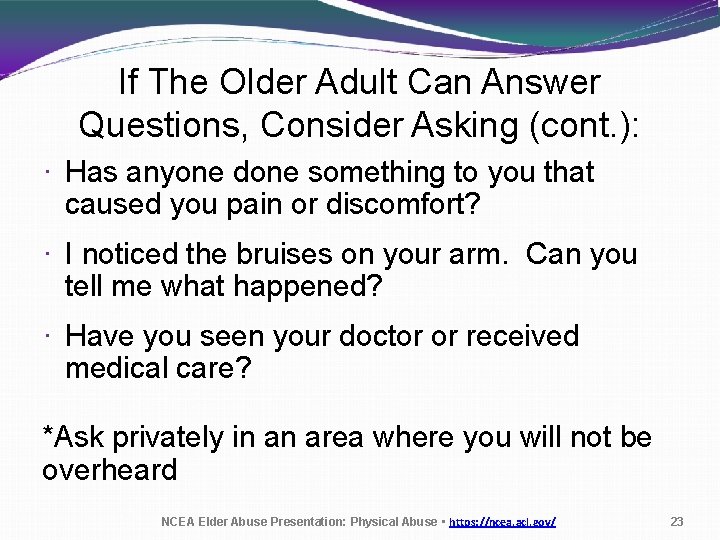 If The Older Adult Can Answer Questions, Consider Asking (cont.):

· Has anyone done something to you that caused you pain or discomfort?

· I noticed the bruises on your arm. Can you tell me what happened?

· Have you seen your doctor or received medical care?

*Ask privately in an area where you will not be overheard

NCEA Elder Abuse Presentation: Physical Abuse • https://ncea.acl.gov/

23